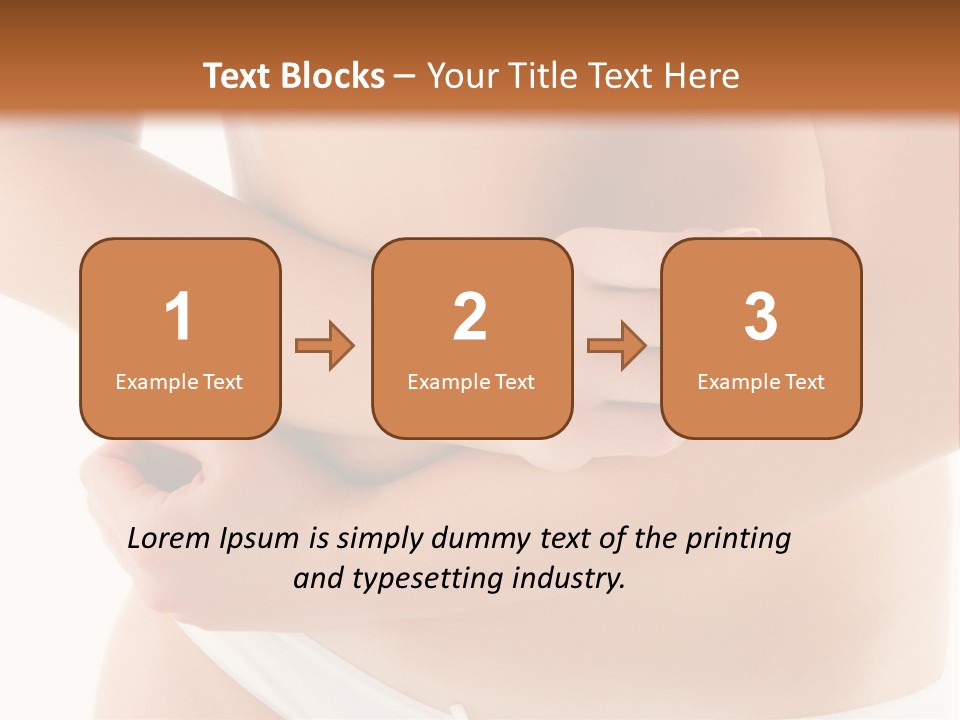 Text Blocks – Your Title Text Here

1
Example Text

2
Example Text

3
Example Text

Lorem Ipsum is simply dummy text of the printing and typesetting industry.